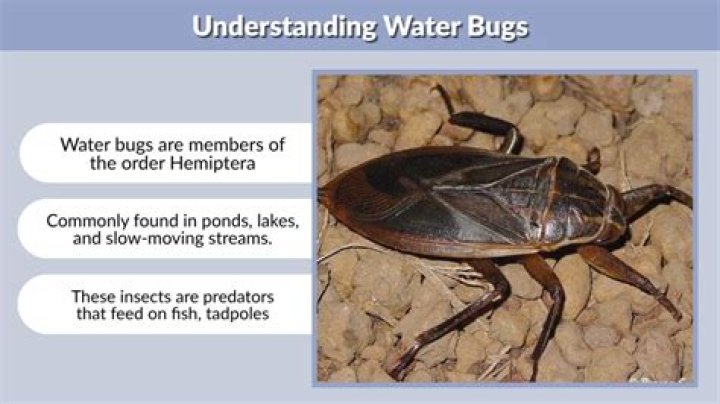 Understanding Water Bugs

Water bugs are members of the order Hemiptera

Commonly found in ponds, lakes, and slow-moving streams.

These insects are predators that feed on fish, tadpoles